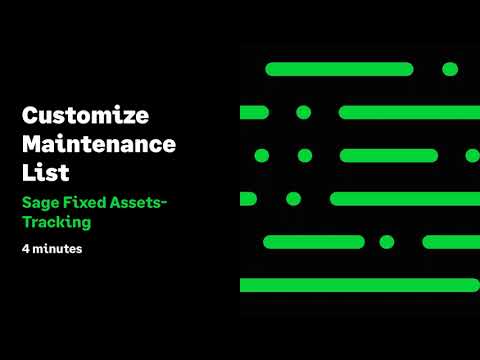 Customize Maintenance List

Sage Fixed Assets-Tracking

4 minutes